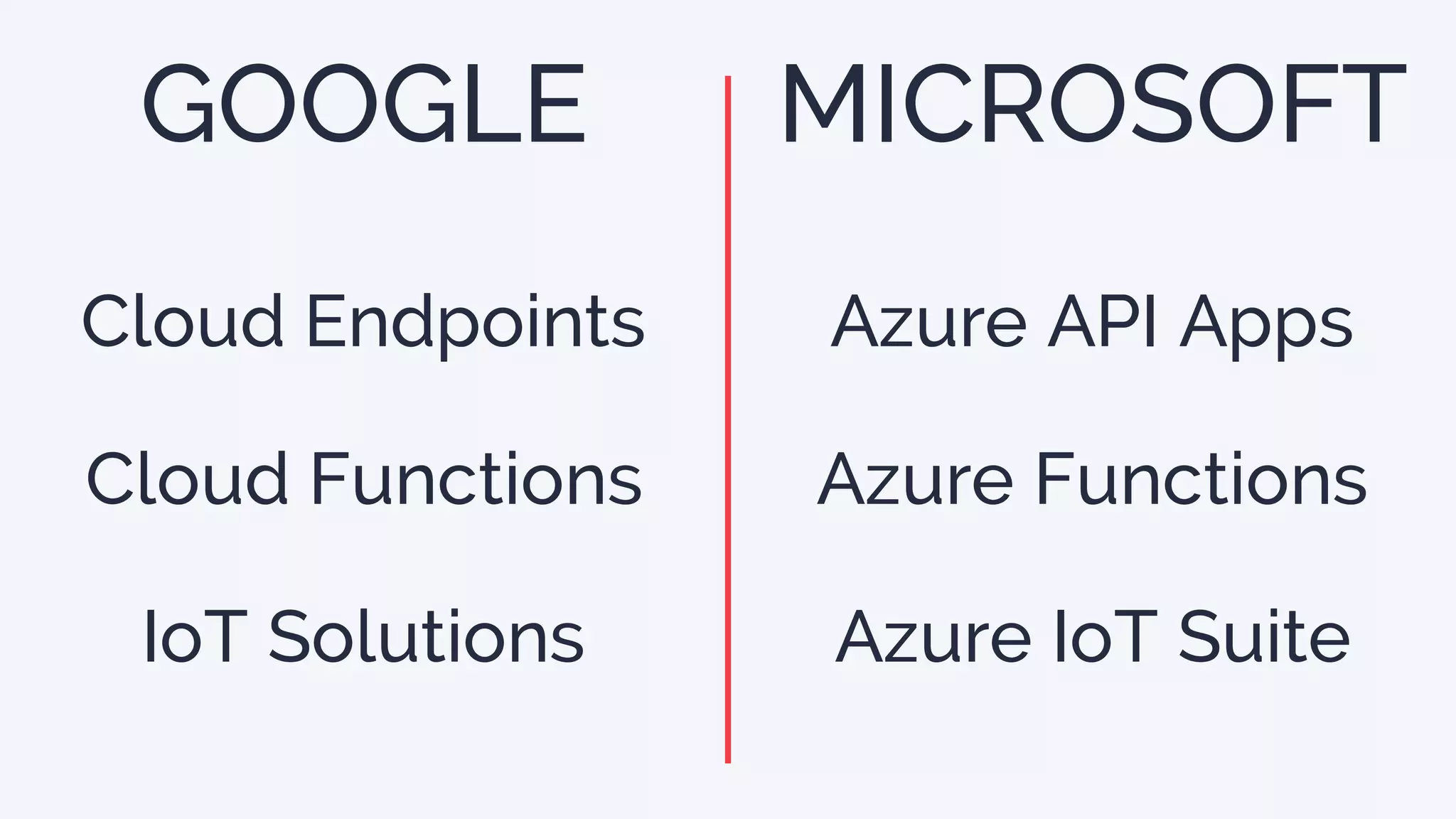 GOOGLE

Cloud Endpoints

Cloud Functions

IoT Solutions

MICROSOFT

Azure API Apps

Azure Functions

Azure IoT Suite